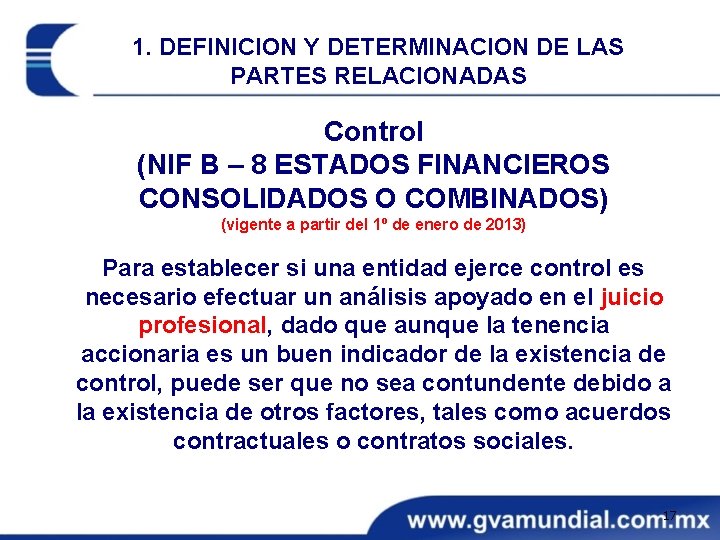 1. DEFINICION Y DETERMINACION DE LAS PARTES RELACIONADAS

Control
(NIF B – 8 ESTADOS FINANCIEROS CONSOLIDADOS O COMBINADOS)
(vigente a partir del 1º de enero de 2013)

Para establecer si una entidad ejerce control es necesario efectuar un análisis apoyado en el juicio profesional, dado que aunque la tenencia accionaria es un buen indicador de la existencia de control, puede ser que no sea contundente debido a la existencia de otros factores, tales como acuerdos contractuales o contratos sociales.

17

www.gvamundial.com.mx